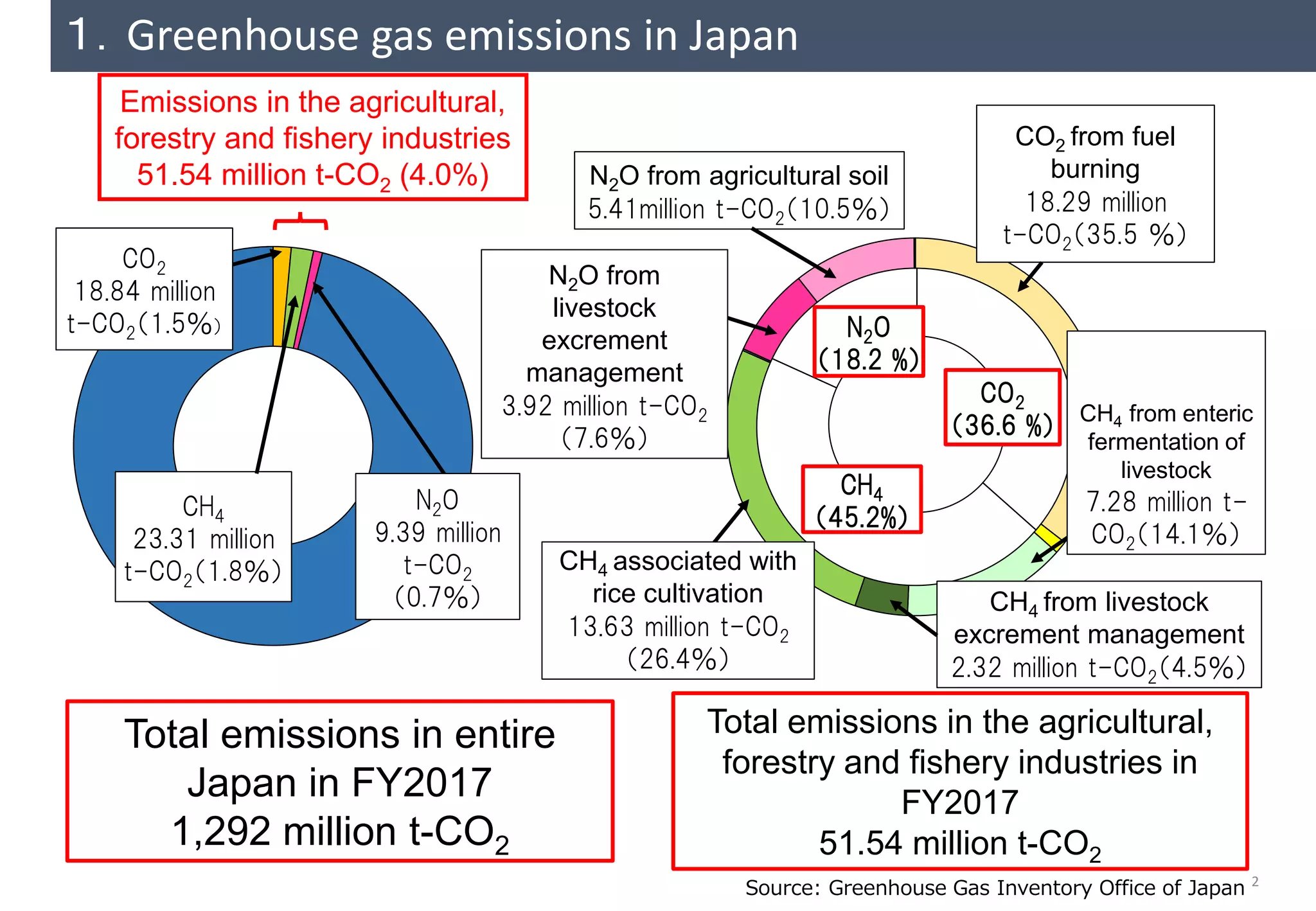 1. Greenhouse gas emissions in Japan

Emissions in the agricultural, forestry and fishery industries 51.54 million t-$CO_2$ (4.0%)

$CO_2$
18.84 million t-$CO_2$(1.5%)

$CH_4$
23.31 million t-$CO_2$(1.8%)

$N_2O$
9.39 million t-$CO_2$ (0.7%)

$N_2O$ from agricultural soil
5.41million t-$CO_2$(10.5%)

$CO_2$ from fuel burning
18.29 million t-$CO_2$(35.5 %)

$N_2O$ from livestock excrement management
3.92 million t-$CO_2$ (7.6%)

$N_2O$
(18.2 %)

$CO_2$
(36.6 %)

$CH_4$
(45.2%)

$CH_4$ from enteric fermentation of livestock
7.28 million t-$CO_2$(14.1%)

$CH_4$ associated with rice cultivation
13.63 million t-$CO_2$ (26.4%)

$CH_4$ from livestock excrement management
2.32 million t-$CO_2$(4.5%)

Total emissions in entire Japan in FY2017
1,292 million t-$CO_2$

Total emissions in the agricultural, forestry and fishery industries in FY2017
51.54 million t-$CO_2$

Source: Greenhouse Gas Inventory Office of Japan 2